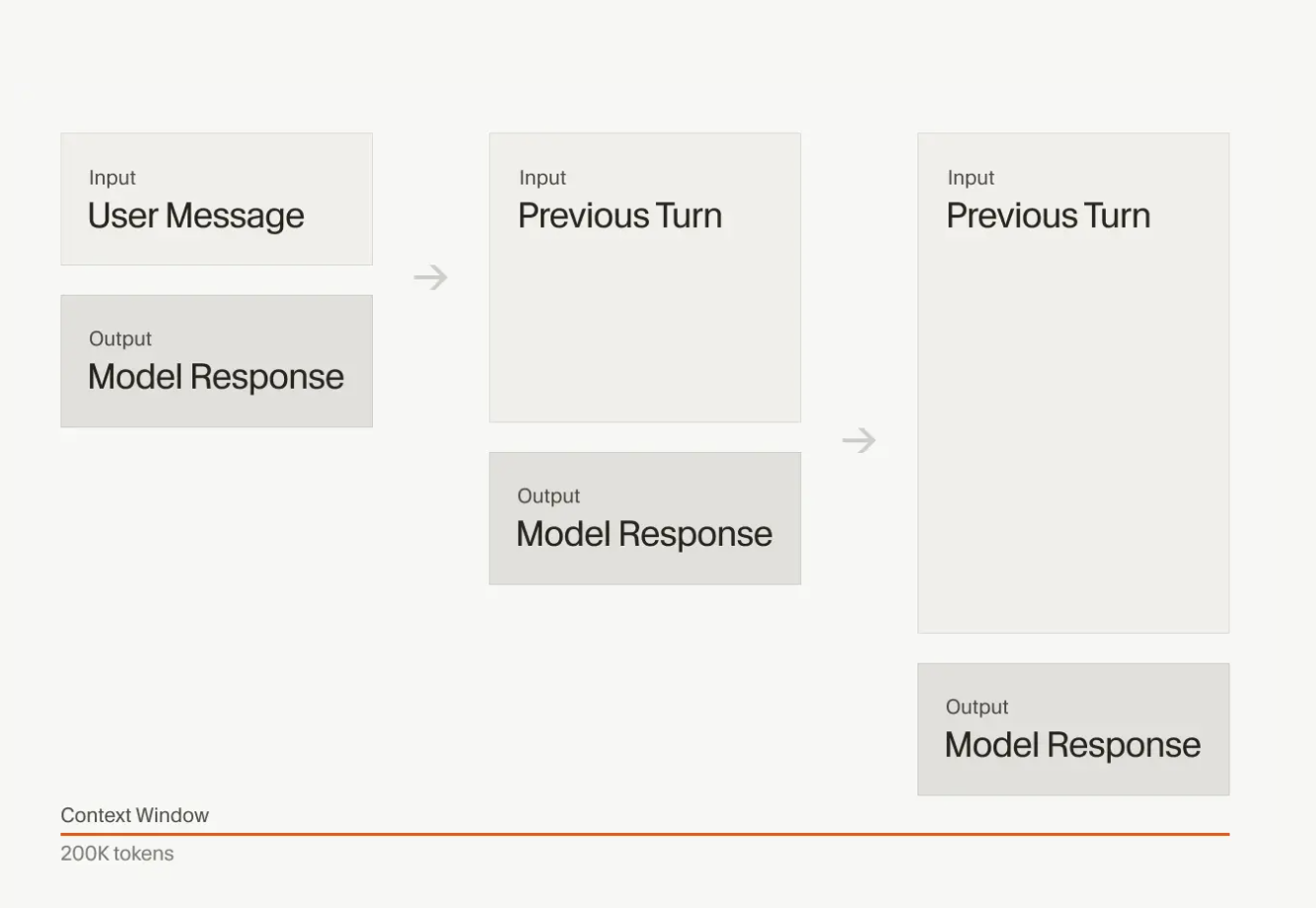 Input
User Message

Output
Model Response

Input
Previous Turn

Output
Model Response

Input
Previous Turn

Output
Model Response

Context Window
200K tokens